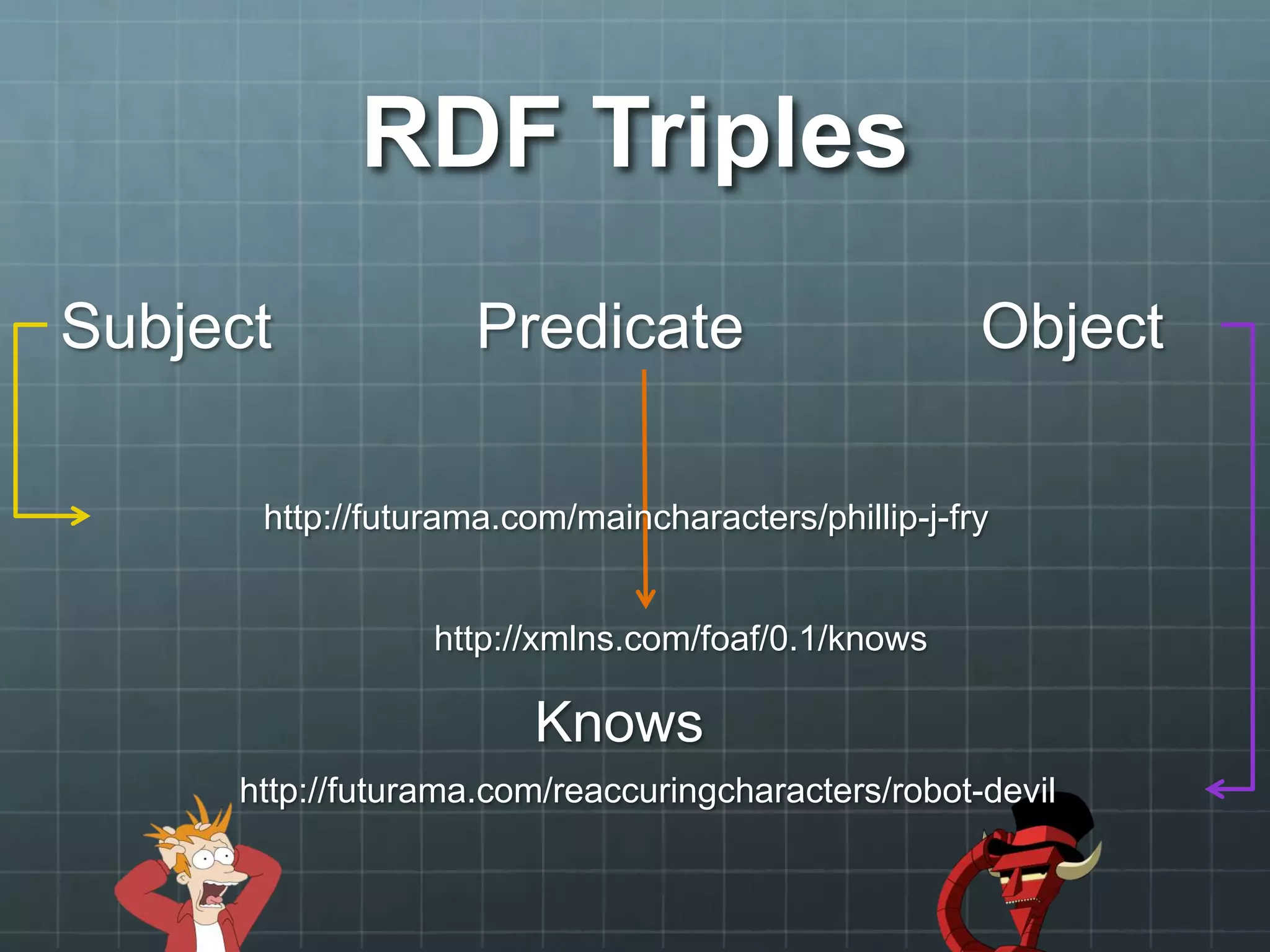 RDF Triples

Subject

Predicate

Object

http://futurama.com/maincharacters/phillip-j-fry

http://xmlns.com/foaf/0.1/knows

Knows

http://futurama.com/reaccuringcharacters/robot-devil